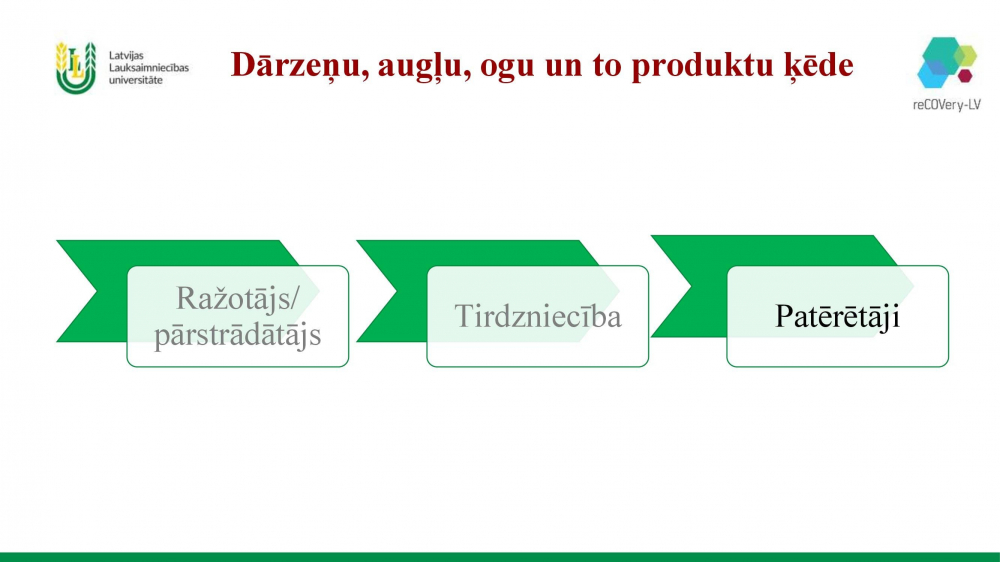 Latvijas Lauksaimniecības universitāte

Dārzeņu, augļu, ogu un to produktu ķēde

reCOVery-LV

Ražotājs/ pārstrādātājs

Tirdzniecība

Patērētāji